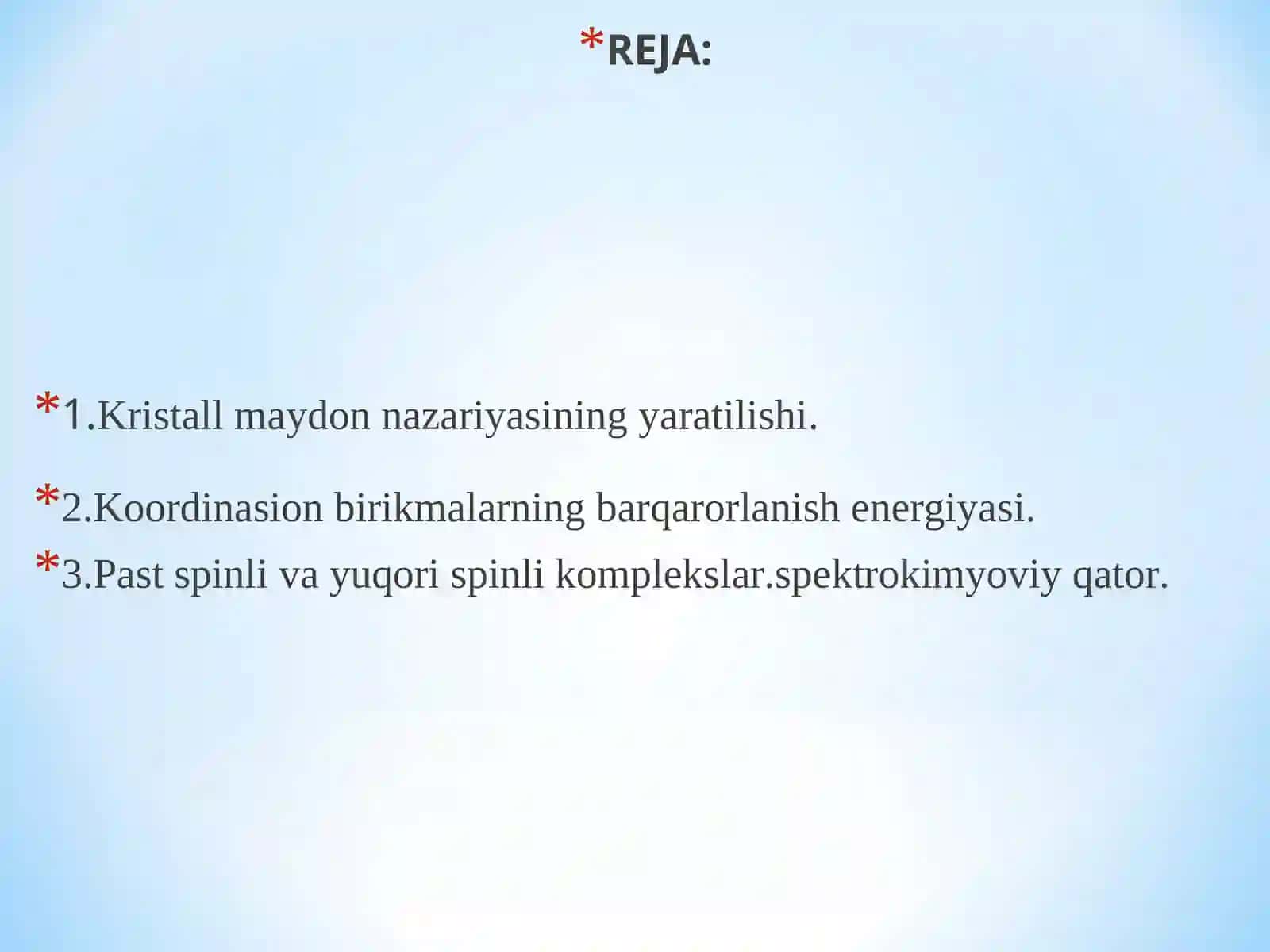 *REJA:

*1.Kristall maydon nazariyasining yaratilishi.

*2.Koordinasion birikmalarning barqarorlanish energiyasi.

*3.Past spinli va yuqori spinli komplekslar.spektrokimyoviy qator.